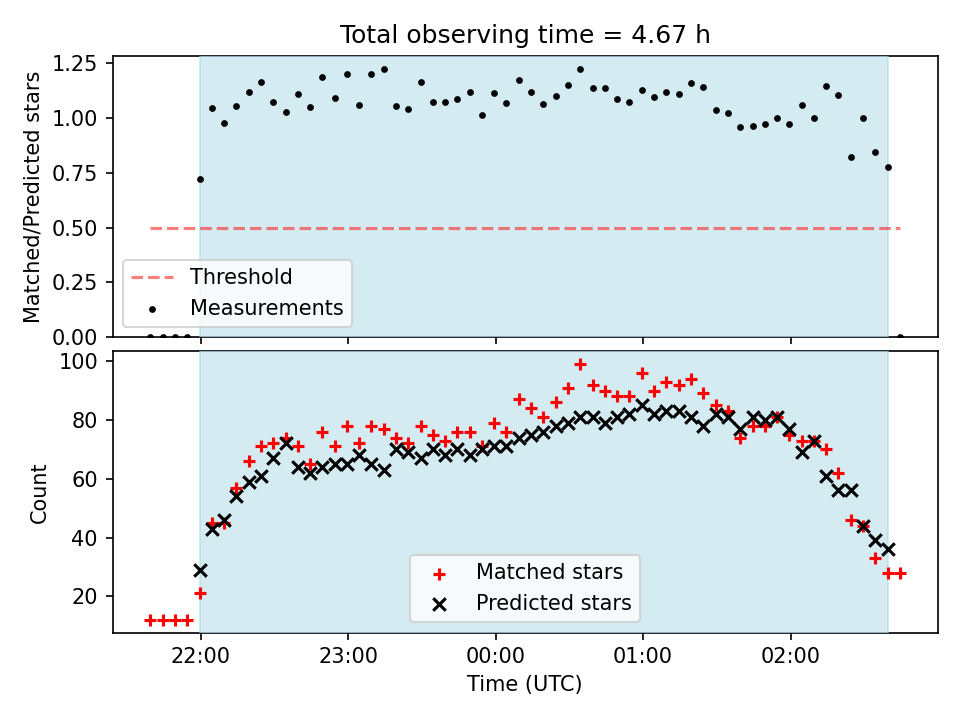 Total observing time = 4.67 h

Matched/Predicted stars

1.25
1.00
0.75
0.50
0.25
0.00

Threshold
Measurements

Count

100
80
60
40
20

Matched stars
Predicted stars

22:00
23:00
00:00
01:00
02:00

Time (UTC)